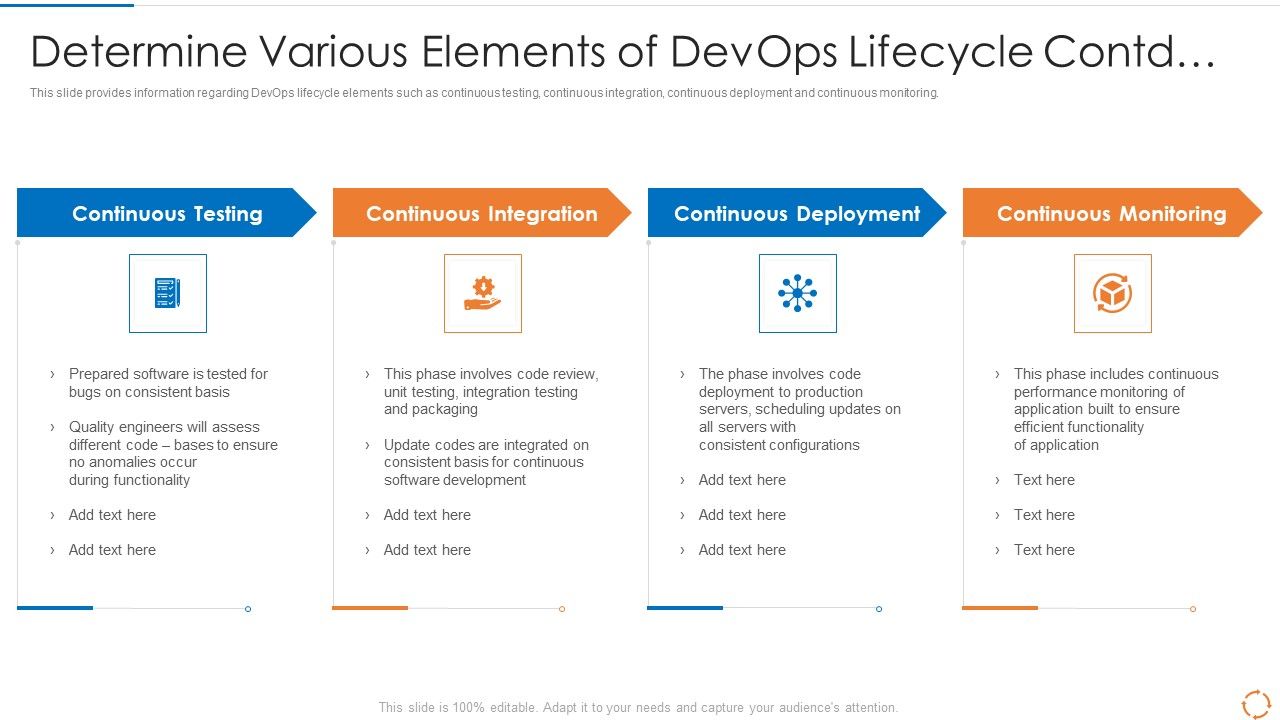 Determine Various Elements of DevOps Lifecycle Contd…

This slide provides information regarding DevOps lifecycle elements such as continuous testing, continuous integration, continuous deployment and continuous monitoring.

Continuous Testing

› Prepared software is tested for bugs on consistent basis

› Quality engineers will assess different code – bases to ensure no anomalies occur during functionality

› Add text here

› Add text here

Continuous Integration

› This phase involves code review, unit testing, integration testing and packaging

› Update codes are integrated on consistent basis for continuous software development

› Add text here

› Add text here

Continuous Deployment

› The phase involves code deployment to production servers, scheduling updates on all servers with consistent configurations

› Add text here

› Add text here

› Add text here

Continuous Monitoring

› This phase includes continuous performance monitoring of application built to ensure efficient functionality of application

› Text here

› Text here

› Text here

This slide is 100% editable. Adapt it to your needs and capture your audience's attention.